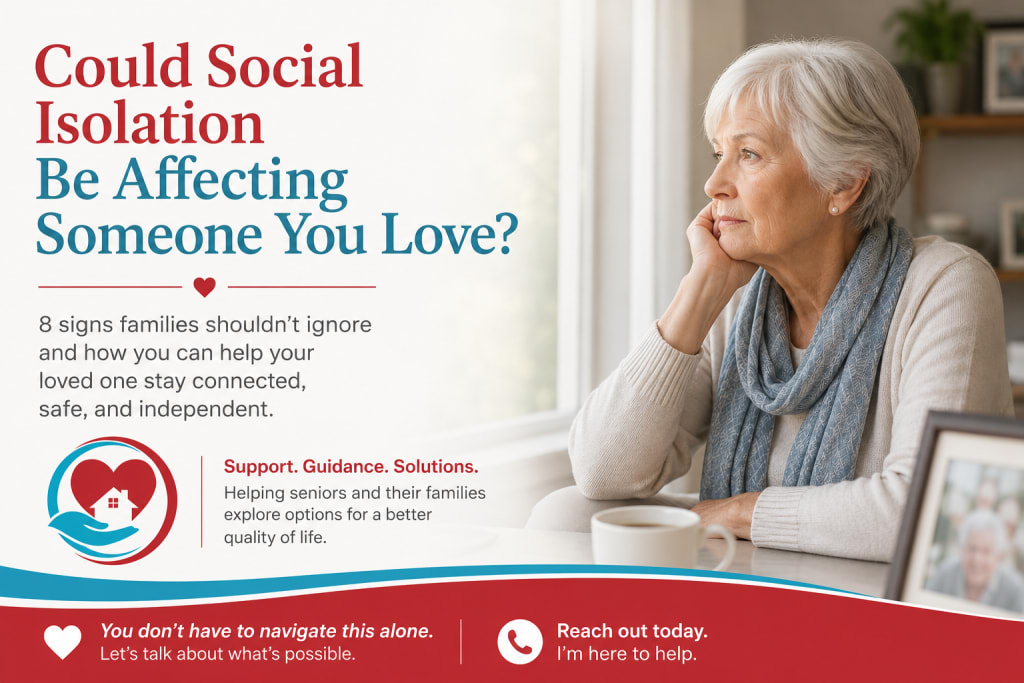 Could Social Isolation Be Affecting Someone You Love?

8 signs families shouldn't ignore and how you can help your loved one stay connected, safe, and independent.

Support. Guidance. Solutions.
Helping seniors and their families explore options for a better quality of life.

You don't have to navigate this alone.
Let's talk about what's possible.

Reach out today.
I'm here to help.